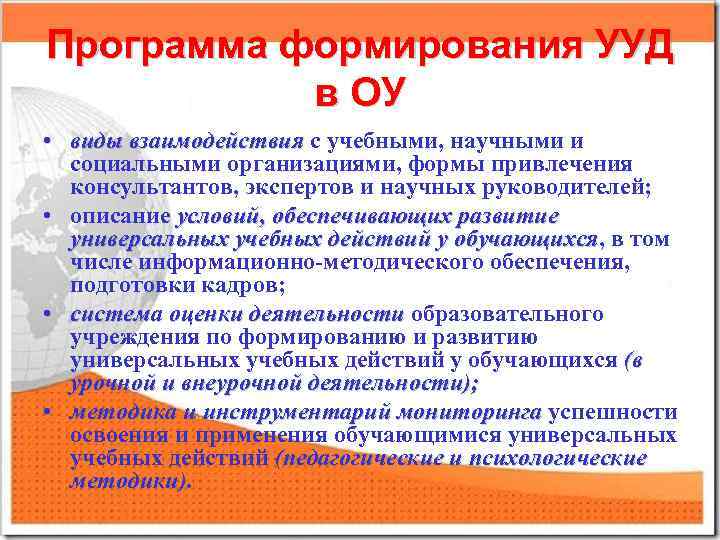 Программа формирования УУД в ОУ

• виды взаимодействия с учебными, научными и социальными организациями, формы привлечения консультантов, экспертов и научных руководителей;
• описание условий, обеспечивающих развитие универсальных учебных действий у обучающихся, в том числе информационно-методического обеспечения, подготовки кадров;
• система оценки деятельности образовательного учреждения по формированию и развитию универсальных учебных действий у обучающихся (в урочной и внеурочной деятельности);
• методика и инструментарий мониторинга успешности освоения и применения обучающимися универсальных учебных действий (педагогические и психологические методики).